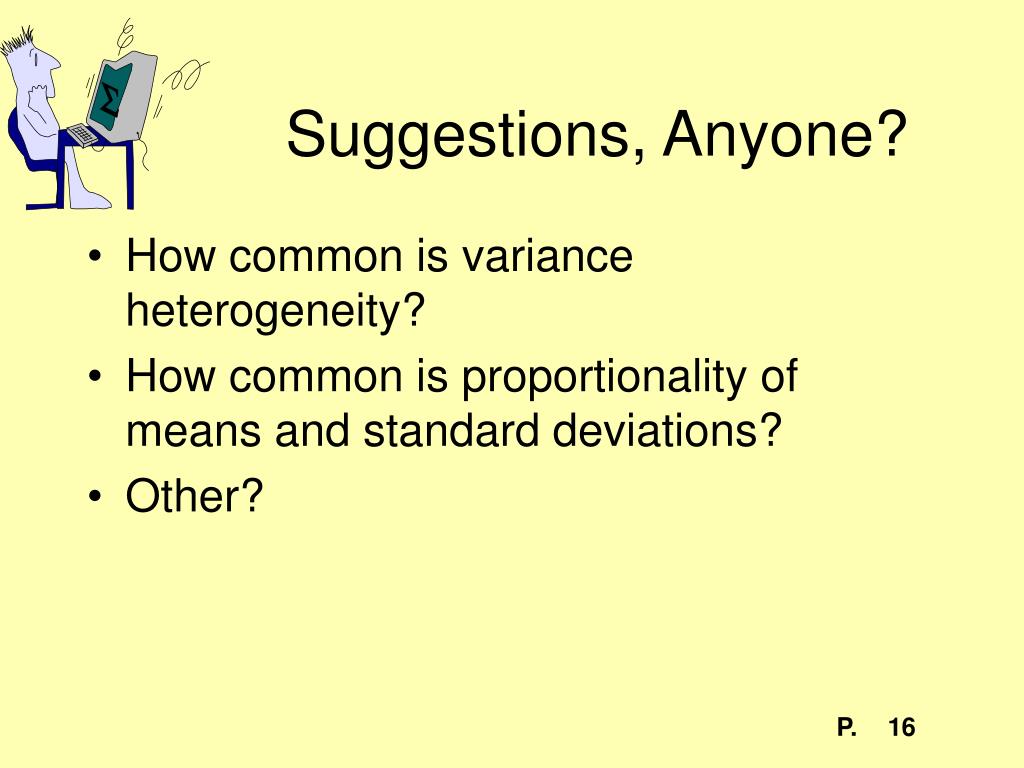 $\Sigma$

Suggestions, Anyone?

• How common is variance heterogeneity?
• How common is proportionality of means and standard deviations?
• Other?

P. 16